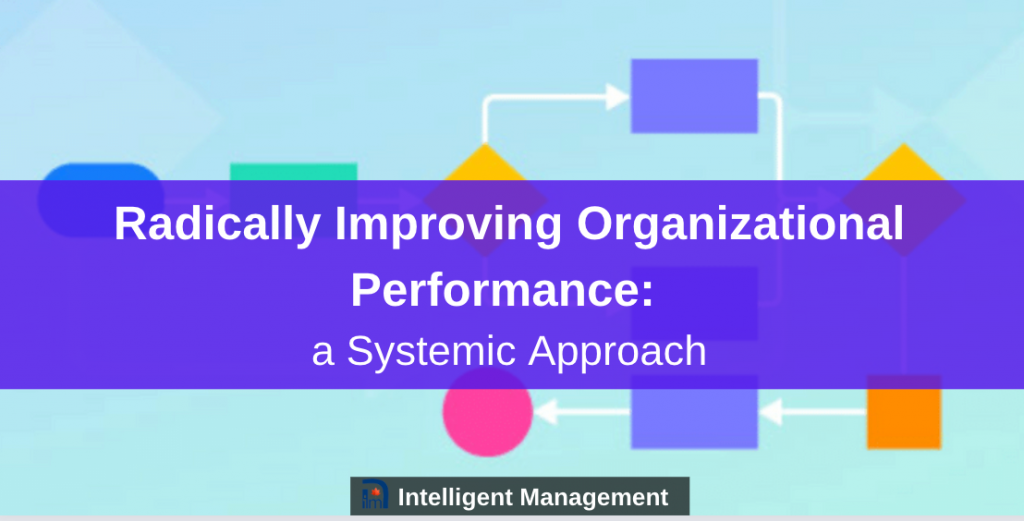 Radically Improving Organizational Performance:
a Systemic Approach

Intelligent Management